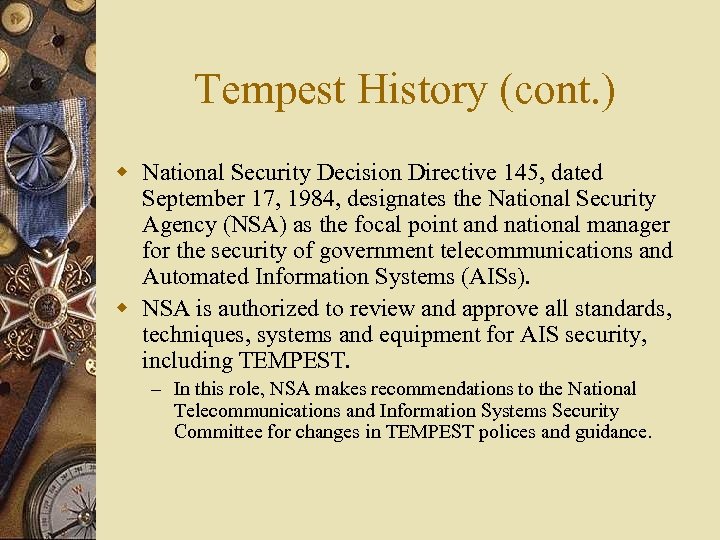 Tempest History (cont.)

National Security Decision Directive 145, dated September 17, 1984, designates the National Security Agency (NSA) as the focal point and national manager for the security of government telecommunications and Automated Information Systems (AISs).

NSA is authorized to review and approve all standards, techniques, systems and equipment for AIS security, including TEMPEST.

– In this role, NSA makes recommendations to the National Telecommunications and Information Systems Security Committee for changes in TEMPEST polices and guidance.